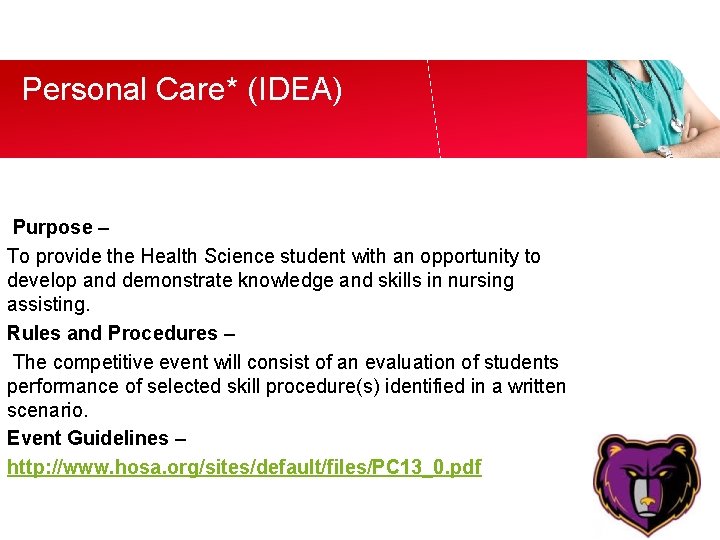 Personal Care* (IDEA)

Purpose –
To provide the Health Science student with an opportunity to develop and demonstrate knowledge and skills in nursing assisting.

Rules and Procedures –
The competitive event will consist of an evaluation of students performance of selected skill procedure(s) identified in a written scenario.

Event Guidelines –
http://www.hosa.org/sites/default/files/PC13_0.pdf